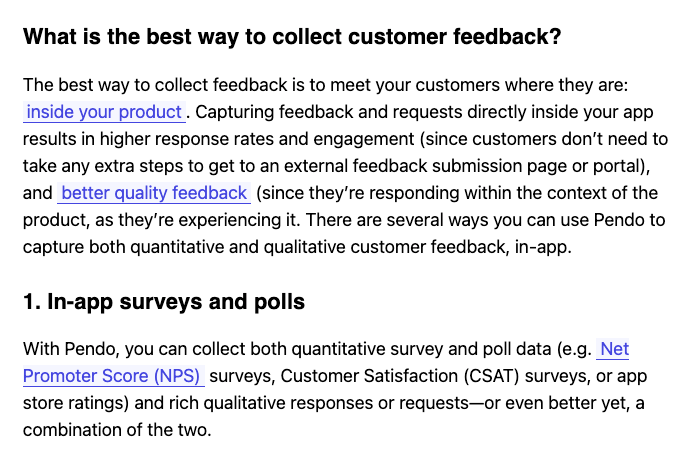 What is the best way to collect customer feedback?

The best way to collect feedback is to meet your customers where they are: inside your product. Capturing feedback and requests directly inside your app results in higher response rates and engagement (since customers don't need to take any extra steps to get to an external feedback submission page or portal), and better quality feedback (since they're responding within the context of the product, as they're experiencing it. There are several ways you can use Pendo to capture both quantitative and qualitative customer feedback, in-app.

1. In-app surveys and polls

With Pendo, you can collect both quantitative survey and poll data (e.g. Net Promoter Score (NPS) surveys, Customer Satisfaction (CSAT) surveys, or app store ratings) and rich qualitative responses or requests—or even better yet, a combination of the two.